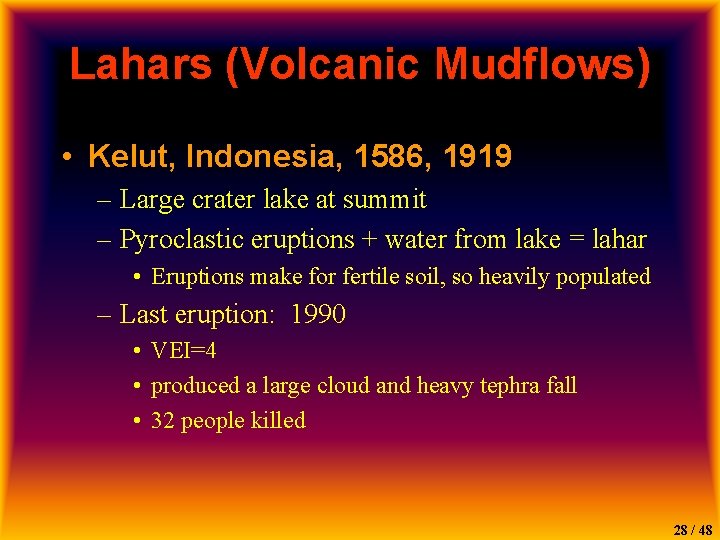 Lahars (Volcanic Mudflows)

• Kelut, Indonesia, 1586, 1919
– Large crater lake at summit
– Pyroclastic eruptions + water from lake = lahar
• Eruptions make for fertile soil, so heavily populated
– Last eruption: 1990
• VEI=4
• produced a large cloud and heavy tephra fall
• 32 people killed

28 / 48